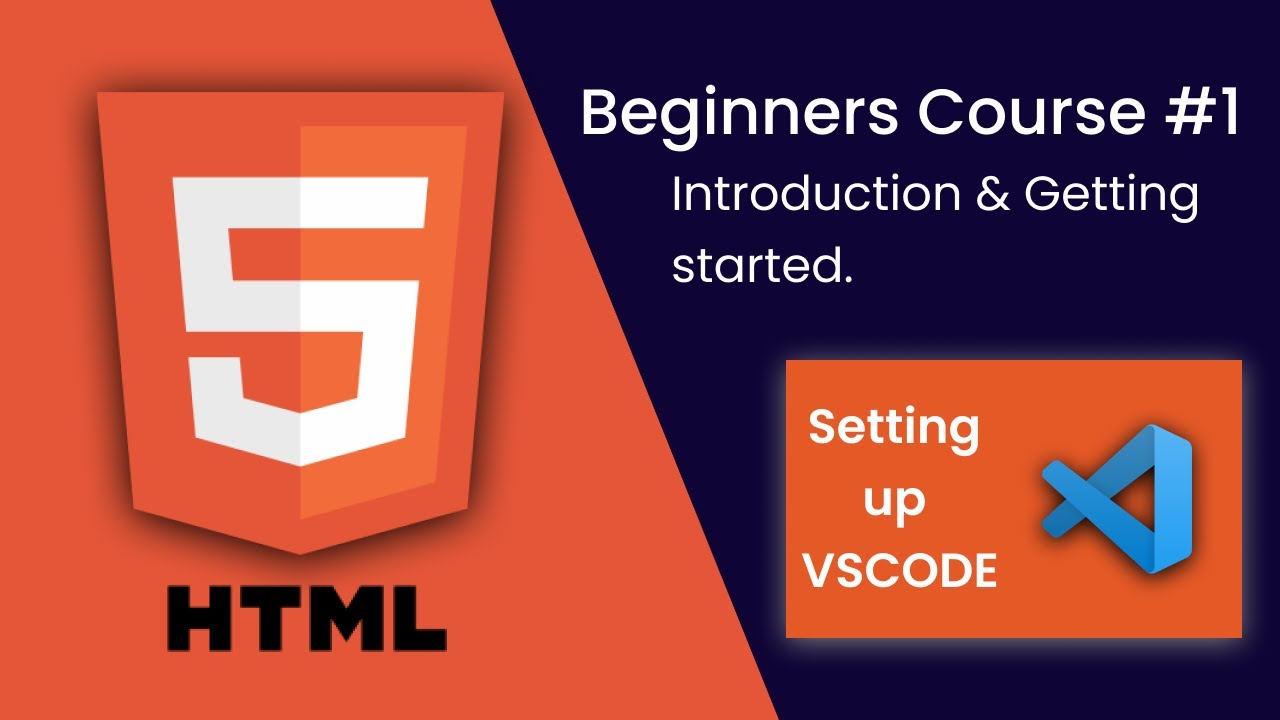 5

HTML

Beginners Course #1

Introduction & Getting started.

Setting up VSCODE